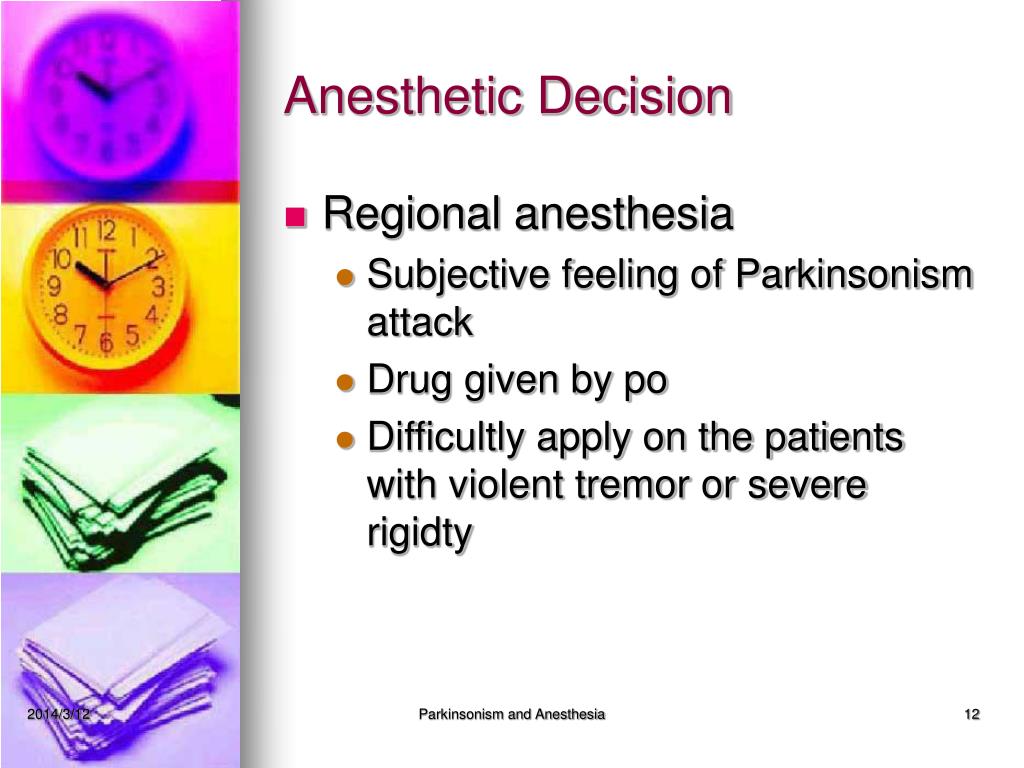 Anesthetic Decision

Regional anesthesia

Subjective feeling of Parkinsonism attack

Drug given by po

Difficultly apply on the patients with violent tremor or severe rigidty

2014/3/12

Parkinsonism and Anesthesia

12